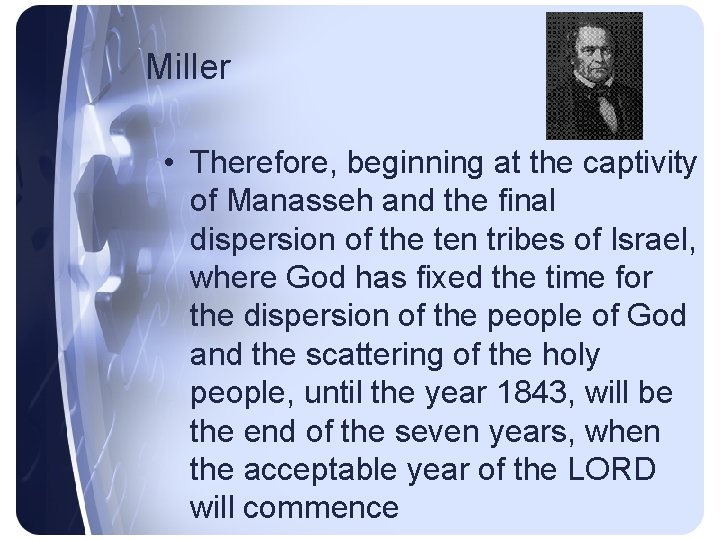 Miller

• Therefore, beginning at the captivity of Manasseh and the final dispersion of the ten tribes of Israel, where God has fixed the time for the dispersion of the people of God and the scattering of the holy people, until the year 1843, will be the end of the seven years, when the acceptable year of the LORD will commence